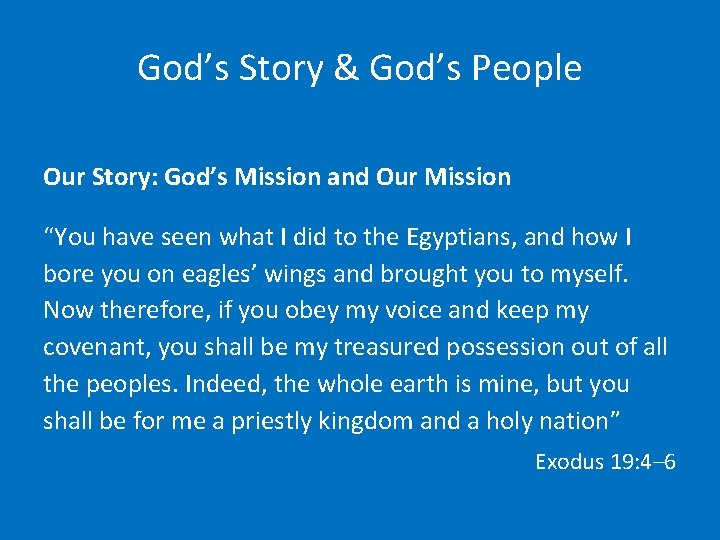 God’s Story & God’s People

Our Story: God’s Mission and Our Mission

“You have seen what I did to the Egyptians, and how I bore you on eagles’ wings and brought you to myself. Now therefore, if you obey my voice and keep my covenant, you shall be my treasured possession out of all the peoples. Indeed, the whole earth is mine, but you shall be for me a priestly kingdom and a holy nation”

Exodus 19:4–6